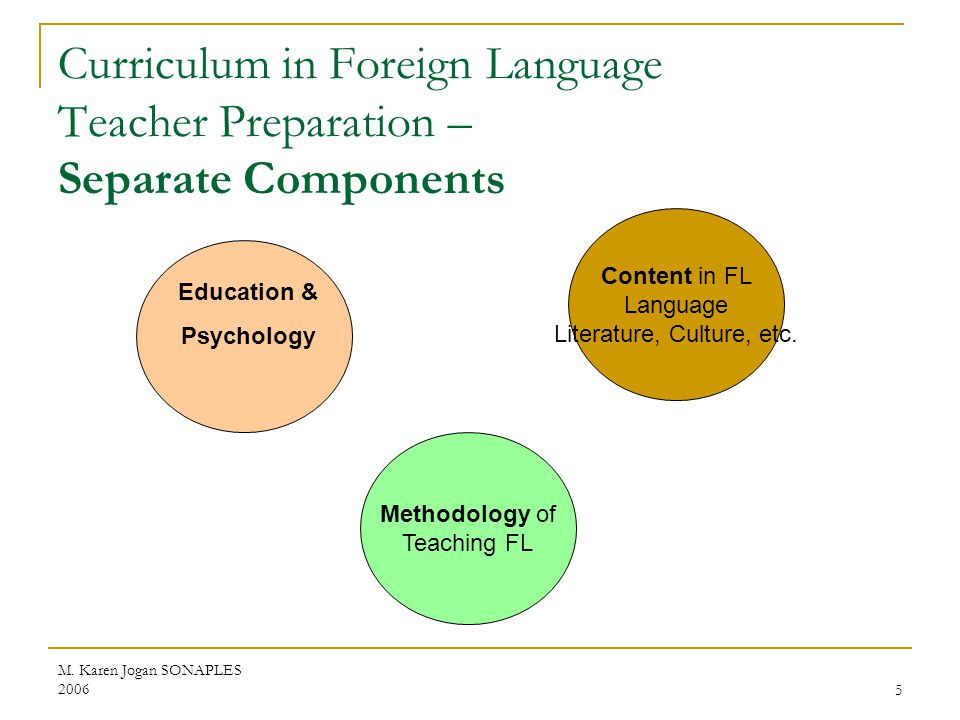 Curriculum in Foreign Language Teacher Preparation – Separate Components

Education & Psychology

Content in FL
Language
Literature, Culture, etc.

Methodology of Teaching FL

M. Karen Jogan SONAPLES 2006

5